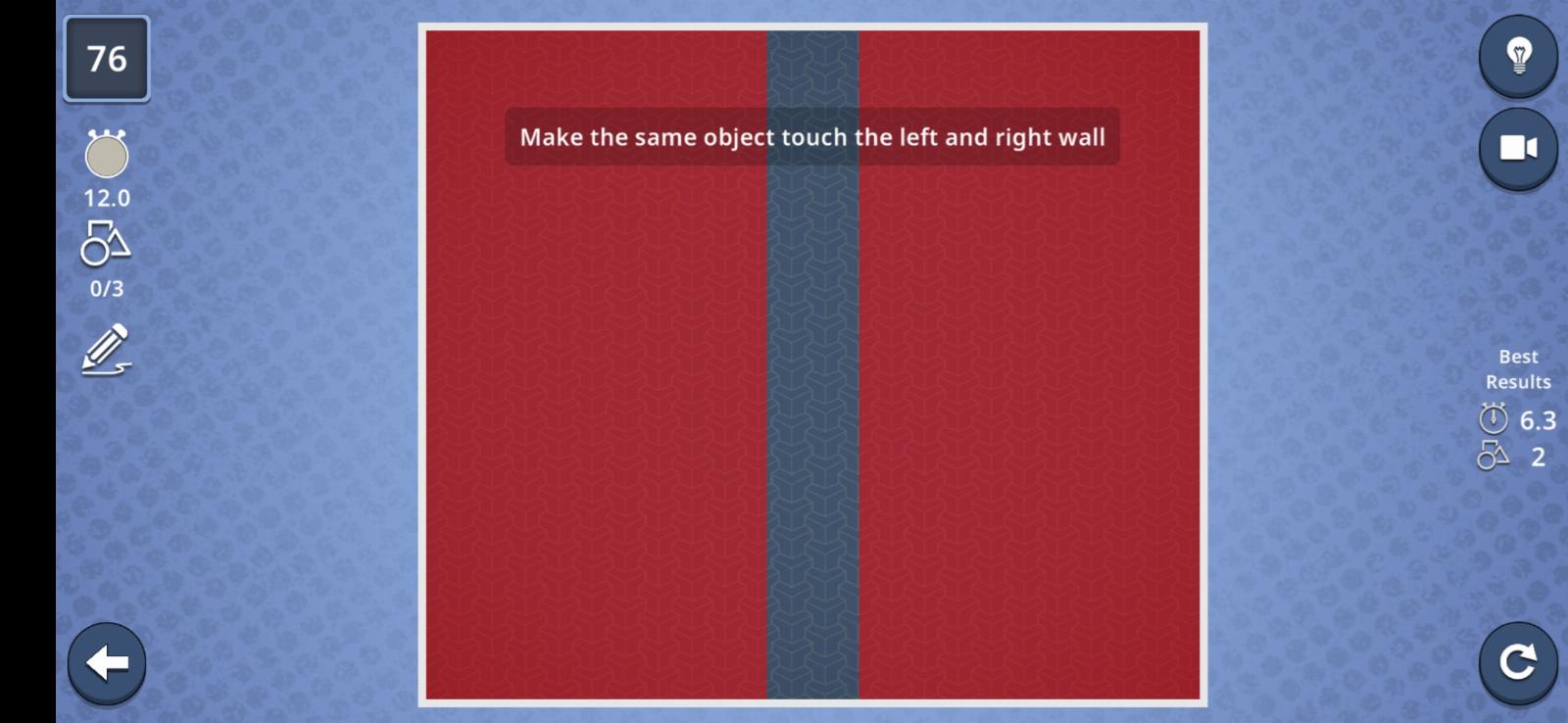 76

12.0

0/3

Make the same object touch the left and right wall

Best Results

6.3

2